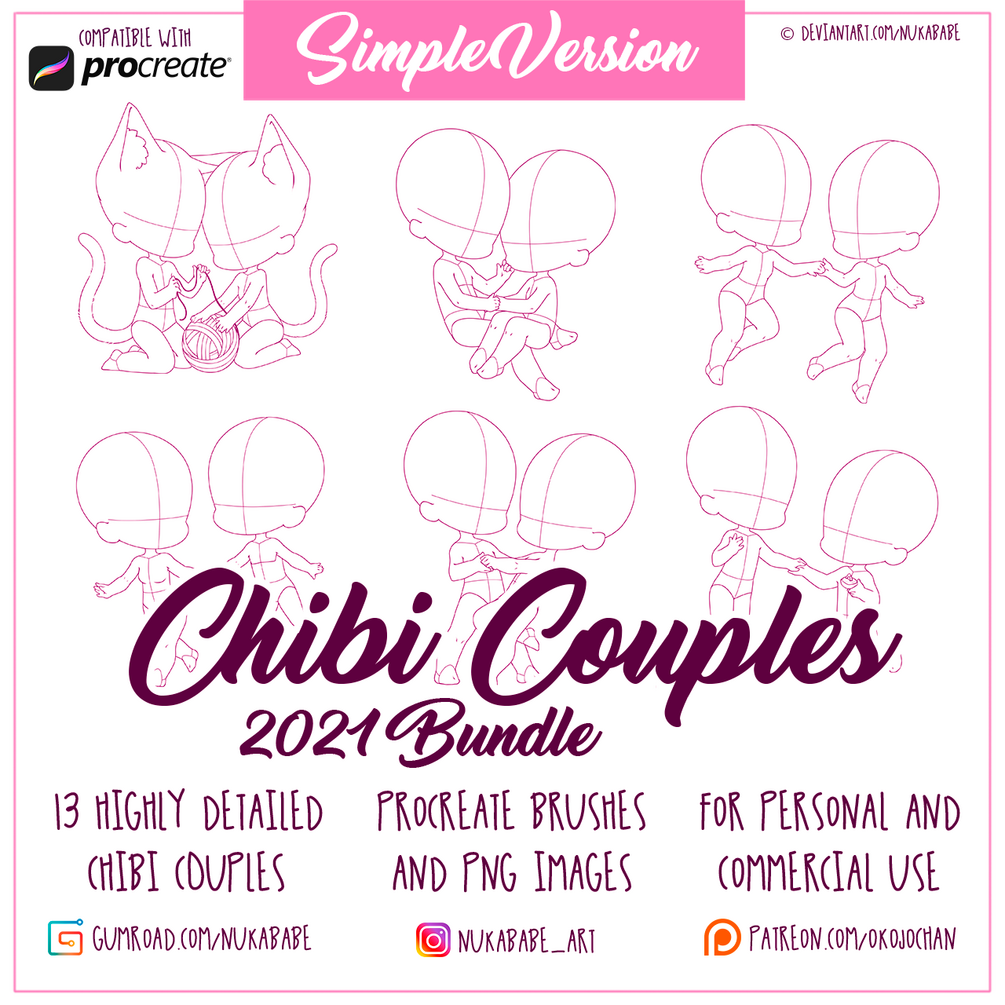 COMPATIBLE WITH
procreate®

SimpleVersion

© DEVIANTART.COM/NUKABABE

Chibi Couples
2021 Bundle

13 HIGHLY DETAILED CHIBI COUPLES

PROCREATE BRUSHES AND PNG IMAGES

FOR PERSONAL AND COMMERCIAL USE

GUMROAD.COM/NUKABABE

NUKABABE_ART

PATREON.COM/OKOJOCHAN